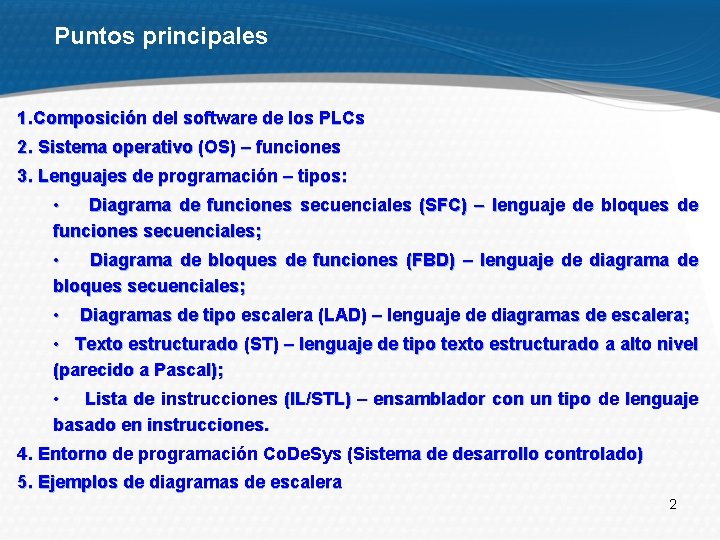 Puntos principales

1.Composición del software de los PLCs

2. Sistema operativo (OS) – funciones

3. Lenguajes de programación – tipos:

• Diagrama de funciones secuenciales (SFC) – lenguaje de bloques de funciones secuenciales;

• Diagrama de bloques de funciones (FBD) – lenguaje de diagrama de bloques secuenciales;

• Diagramas de tipo escalera (LAD) – lenguaje de diagramas de escalera;

• Texto estructurado (ST) – lenguaje de tipo texto estructurado a alto nivel (parecido a Pascal);

• Lista de instrucciones (IL/STL) – ensamblador con un tipo de lenguaje basado en instrucciones.

4. Entorno de programación CoDeSys (Sistema de desarrollo controlado)

5. Ejemplos de diagramas de escalera

2